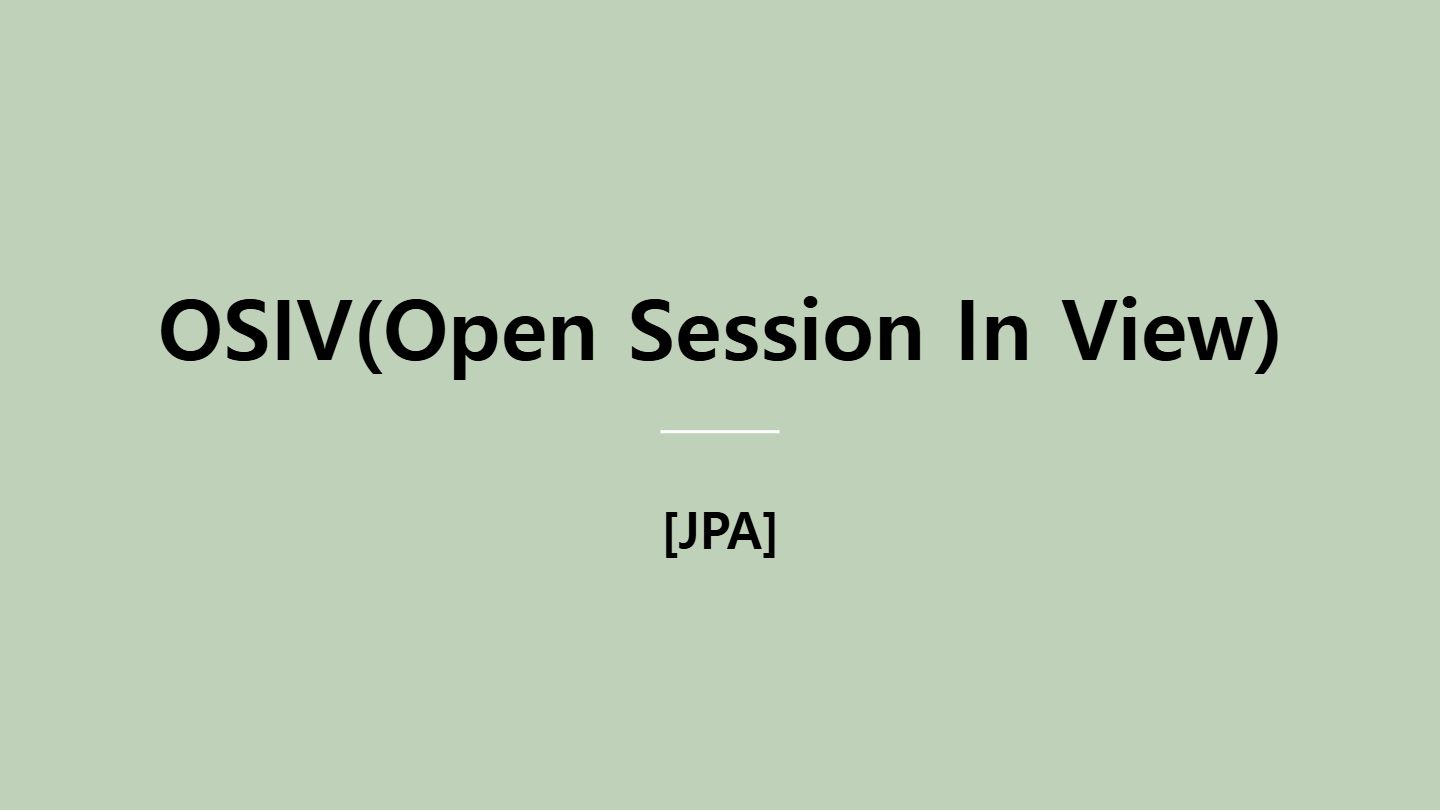 OSIV(Open Session In View)

[JPA]